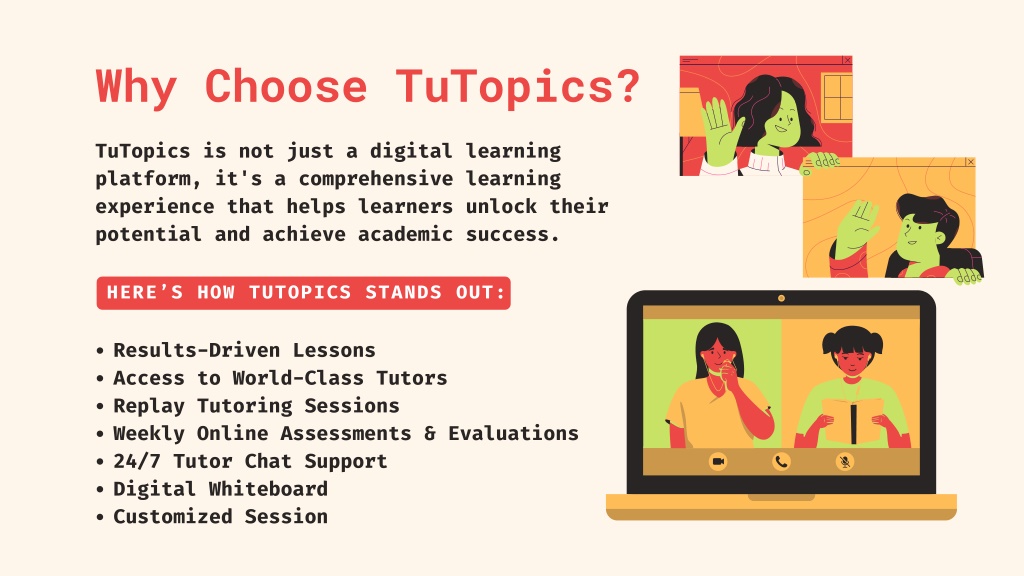 Why Choose TuTopics?

TuTopics is not just a digital learning platform, it's a comprehensive learning experience that helps learners unlock their potential and achieve academic success.

HERE'S HOW TUTOPICS STANDS OUT:

• Results-Driven Lessons
• Access to World-Class Tutors
• Replay Tutoring Sessions
• Weekly Online Assessments & Evaluations
• 24/7 Tutor Chat Support
• Digital Whiteboard
• Customized Session